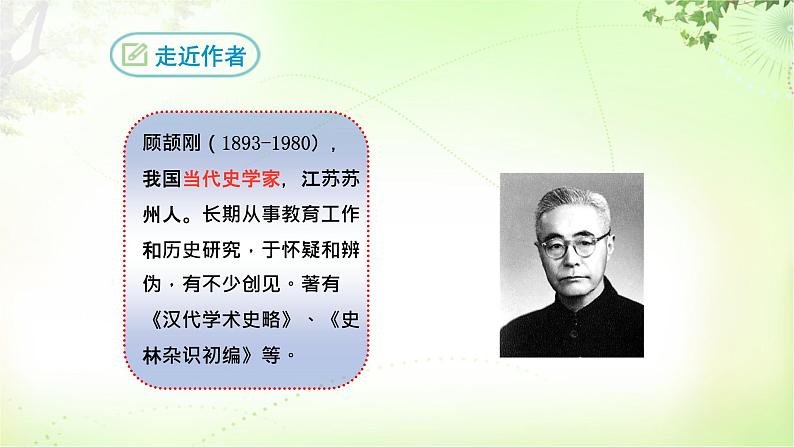 走近作者

顾颉刚（1893-1980），我国当代史学家，江苏苏州人。长期从事教育工作和历史研究，于怀疑和辨伪，有不少创见。著有《汉代学术史略》、《史林杂识初编》等。